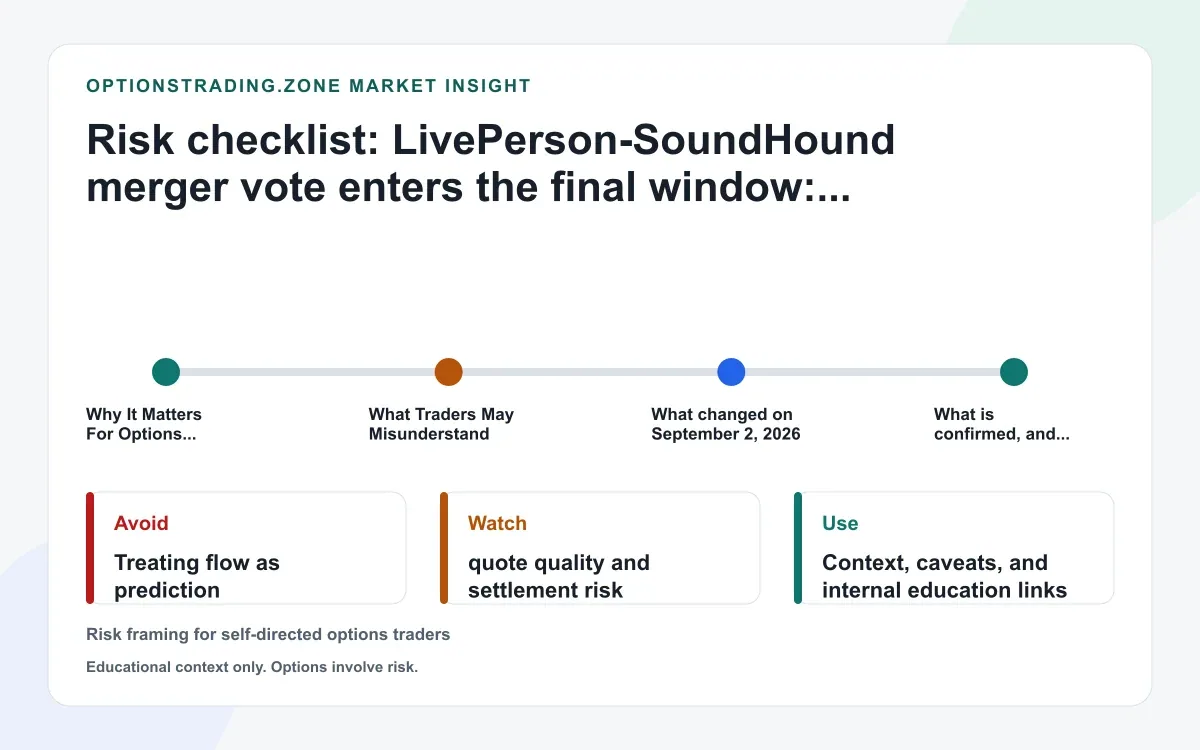 OPTIONSTRADING.ZONE MARKET INSIGHT

Risk checklist: LivePerson-SoundHound merger vote enters the final window:...

Why It Matters For Options...

What Traders May Misunderstand

What changed on September 2, 2026

What is confirmed, and...

Avoid

Treating flow as prediction

Watch

quote quality and settlement risk

Use

Context, caveats, and internal education links

Risk framing for self-directed options traders

Educational context only. Options involve risk.